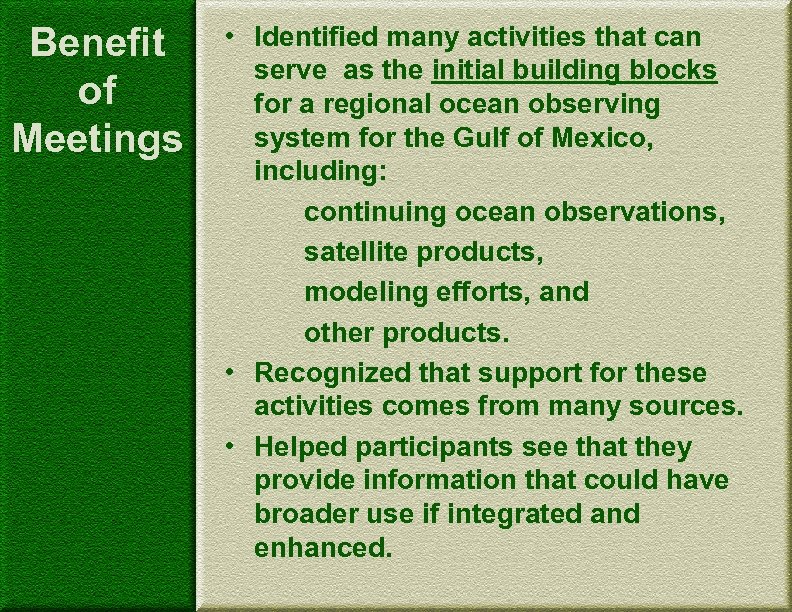 Benefit of Meetings

• Identified many activities that can serve as the initial building blocks for a regional ocean observing system for the Gulf of Mexico, including:

continuing ocean observations,

satellite products,

modeling efforts, and

other products.

• Recognized that support for these activities comes from many sources.

• Helped participants see that they provide information that could have broader use if integrated and enhanced.